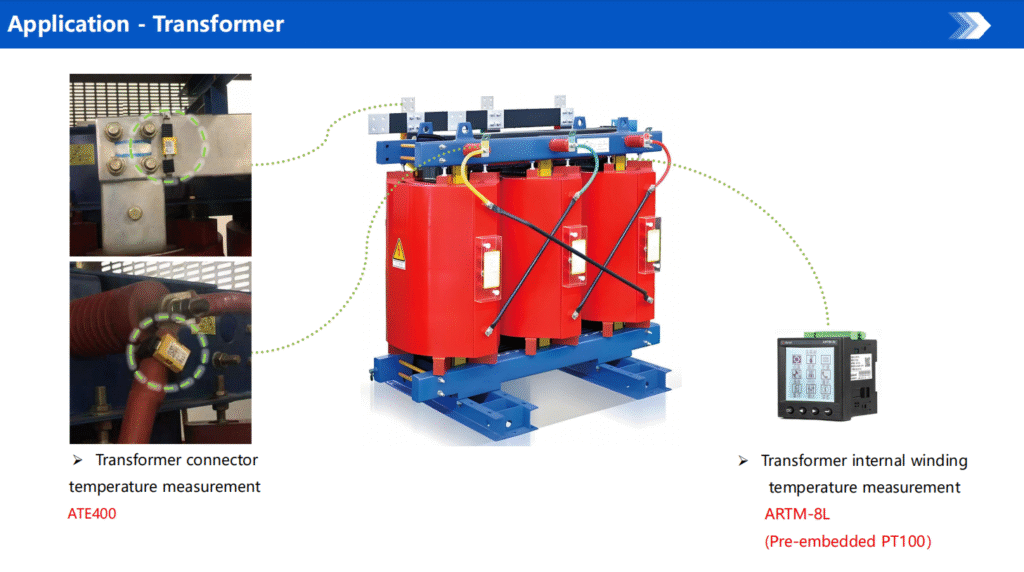 Application - Transformer

➢ Transformer connector temperature measurement
ATE400

➢ Transformer internal winding temperature measurement
ARTM-8L
(Pre-embedded PT100)